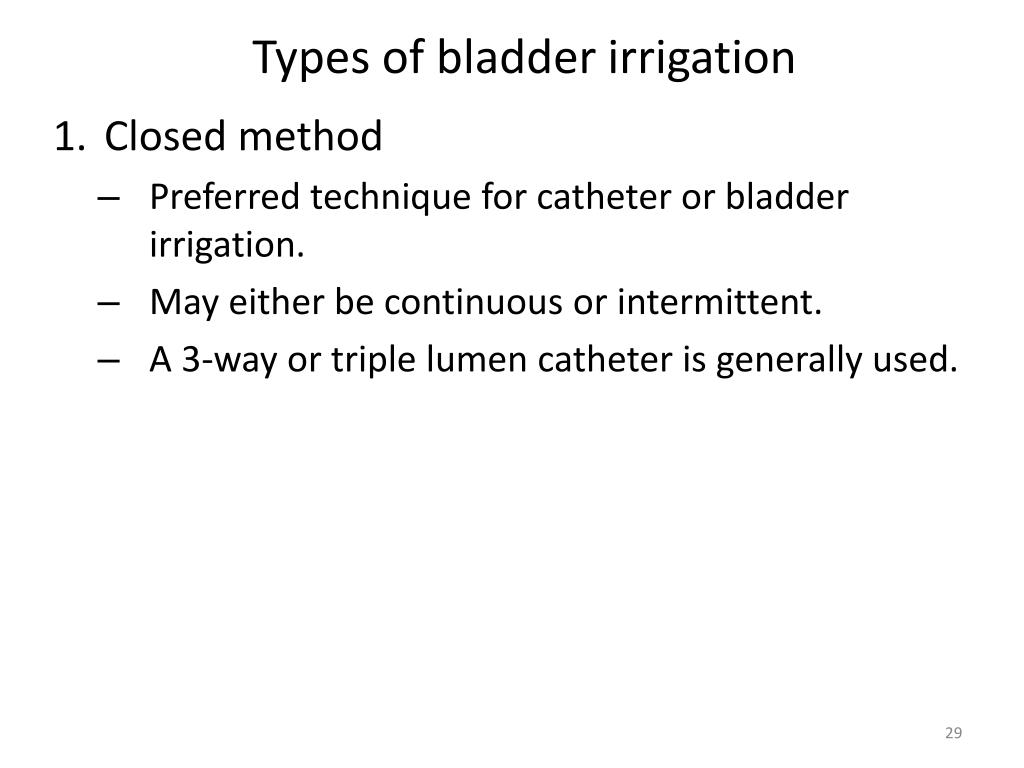 Types of bladder irrigation

1. Closed method
– Preferred technique for catheter or bladder irrigation.
– May either be continuous or intermittent.
– A 3-way or triple lumen catheter is generally used.

29